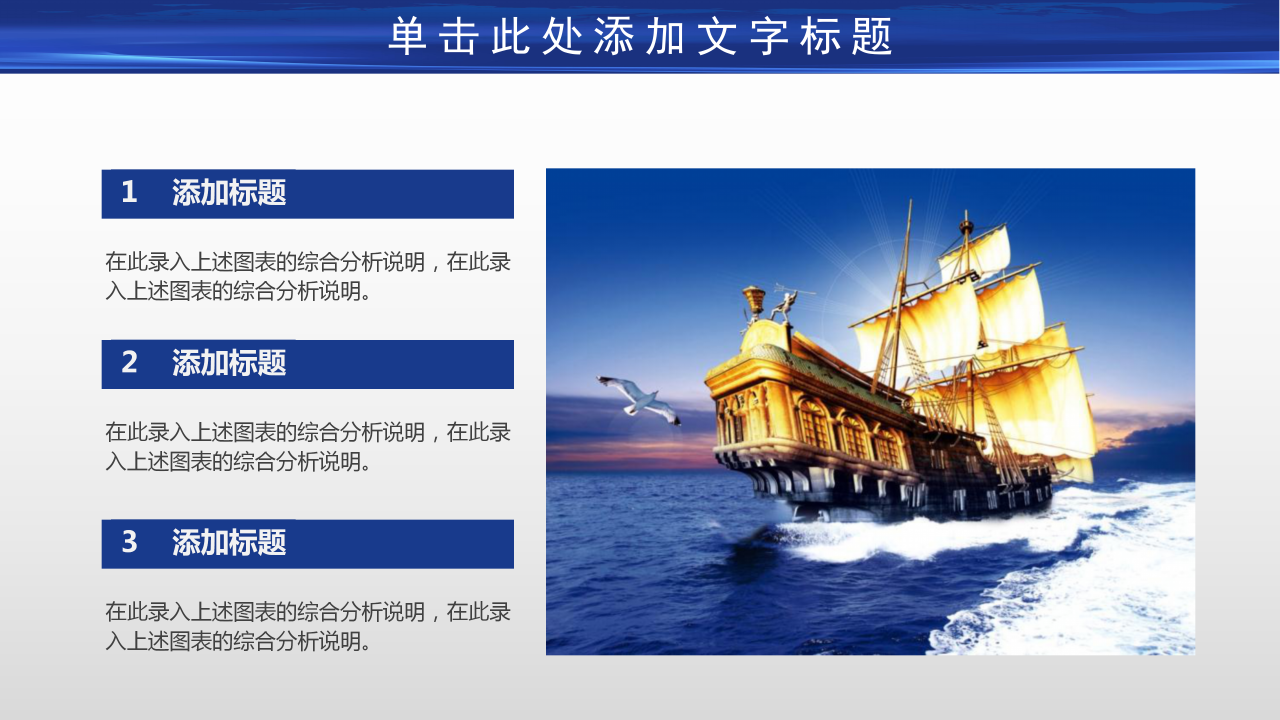 单击此处添加文字标题

1 添加标题

在此录入上述图表的综合分析说明，在此录入上述图表的综合分析说明。

2 添加标题

在此录入上述图表的综合分析说明，在此录入上述图表的综合分析说明。

3 添加标题

在此录入上述图表的综合分析说明，在此录入上述图表的综合分析说明。